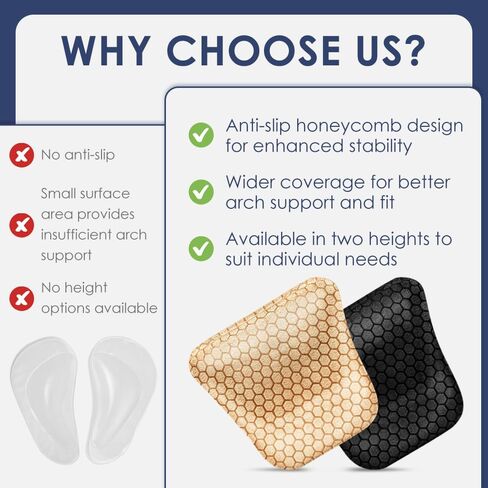 WHY CHOOSE US?

No anti-slip

Small surface area provides insufficient arch support

No height options available

Anti-slip honeycomb design for enhanced stability

Wider coverage for better arch support and fit

Available in two heights to suit individual needs